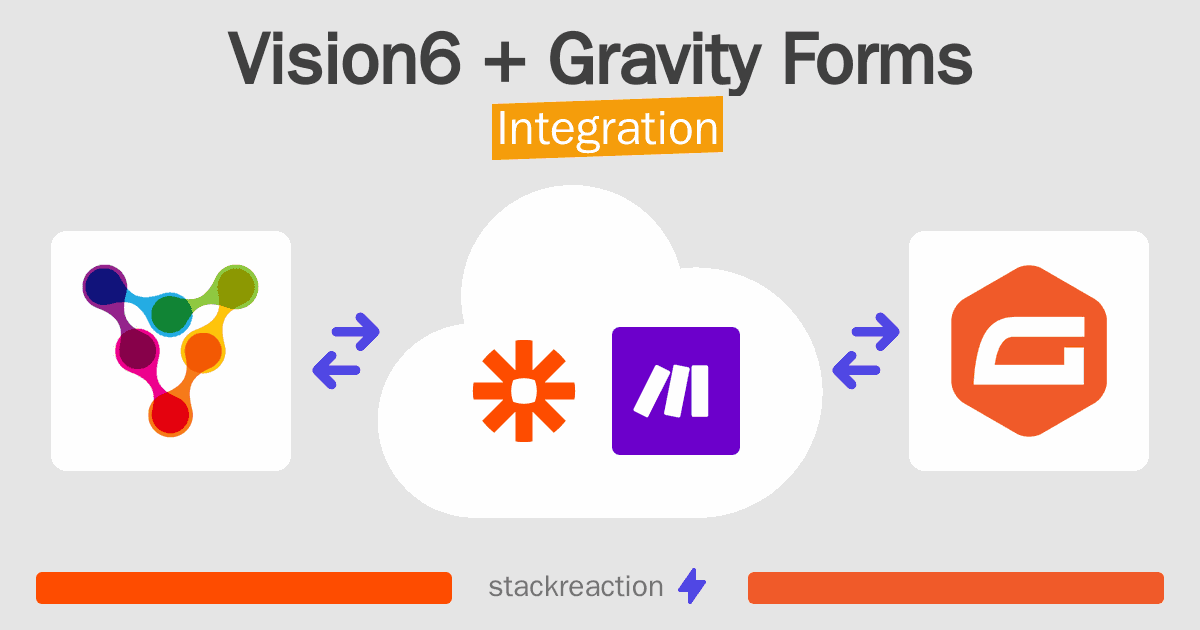 Vision6 + Gravity Forms

Integration

stackreaction